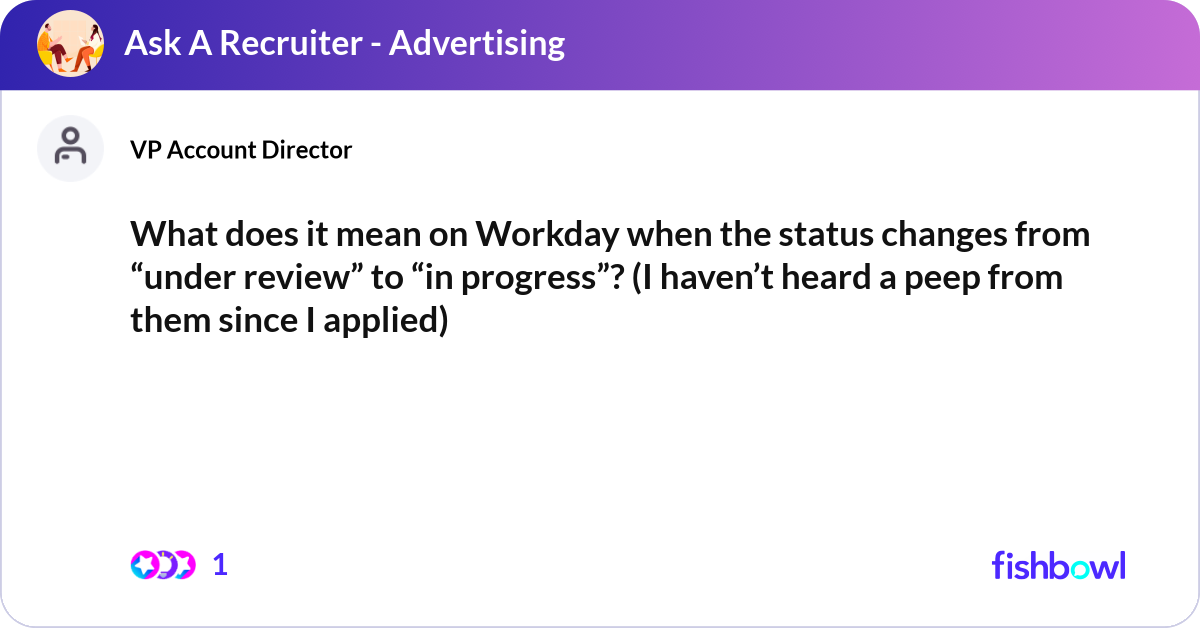 Ask A Recruiter - Advertising

VP Account Director

What does it mean on Workday when the status changes from “under review” to “in progress”? (I haven’t heard a peep from them since I applied)

1

fishbowl